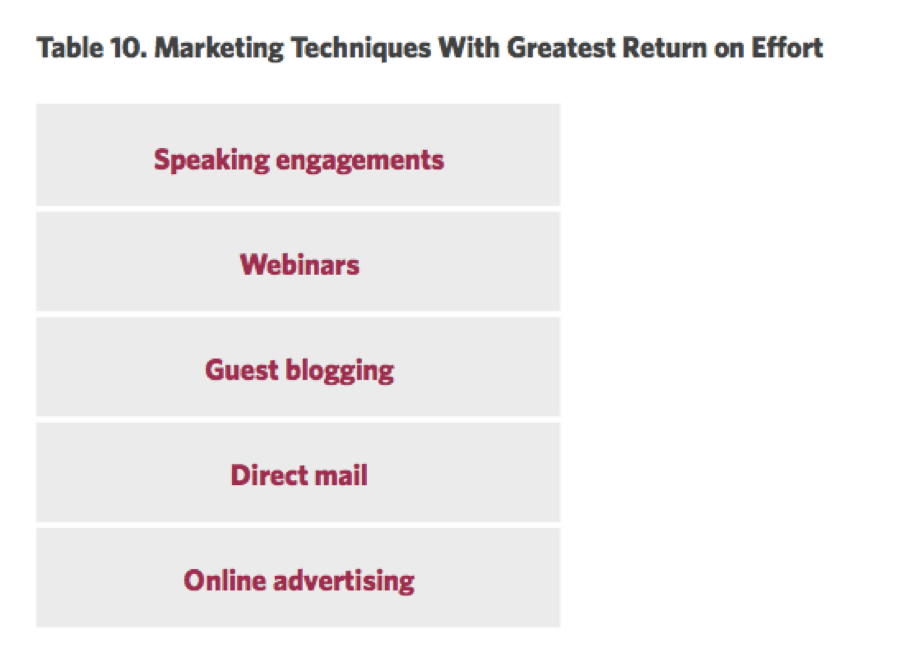 Table 10. Marketing Techniques With Greatest Return on Effort

| Speaking engagements |
|---|
| Webinars |
| Guest blogging |
| Direct mail |
| Online advertising |